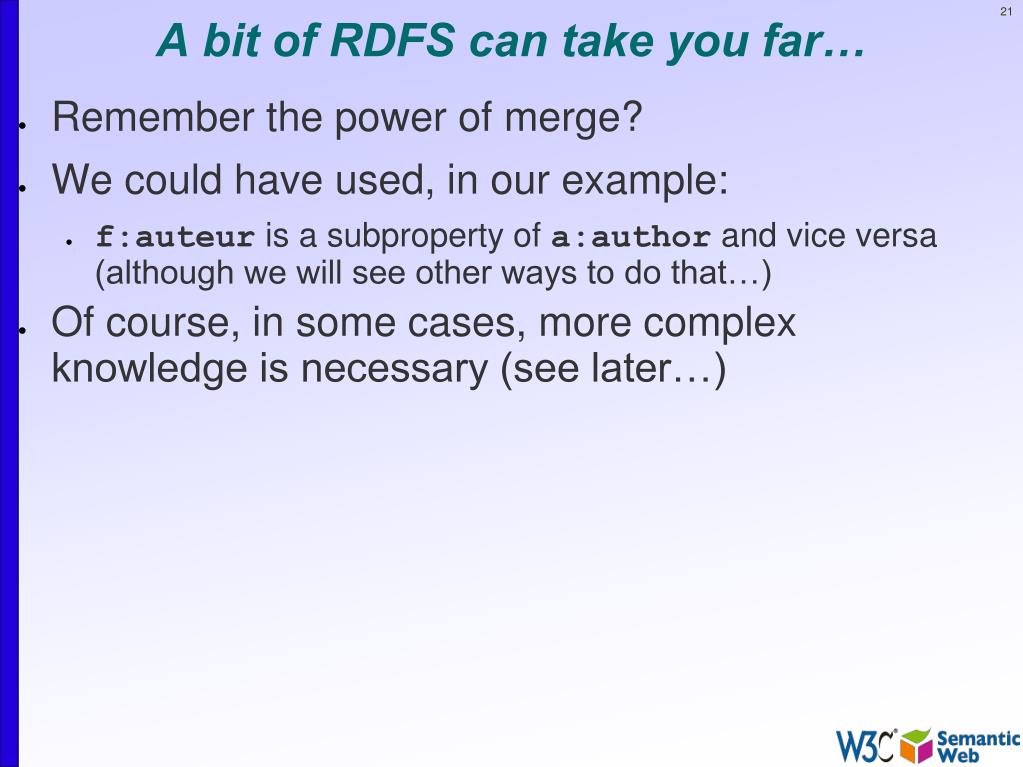 21

A bit of RDFS can take you far…

• Remember the power of merge?

• We could have used, in our example:

• f:auteur is a subproperty of a:author and vice versa (although we will see other ways to do that…)

• Of course, in some cases, more complex knowledge is necessary (see later…)

W3C Semantic Web